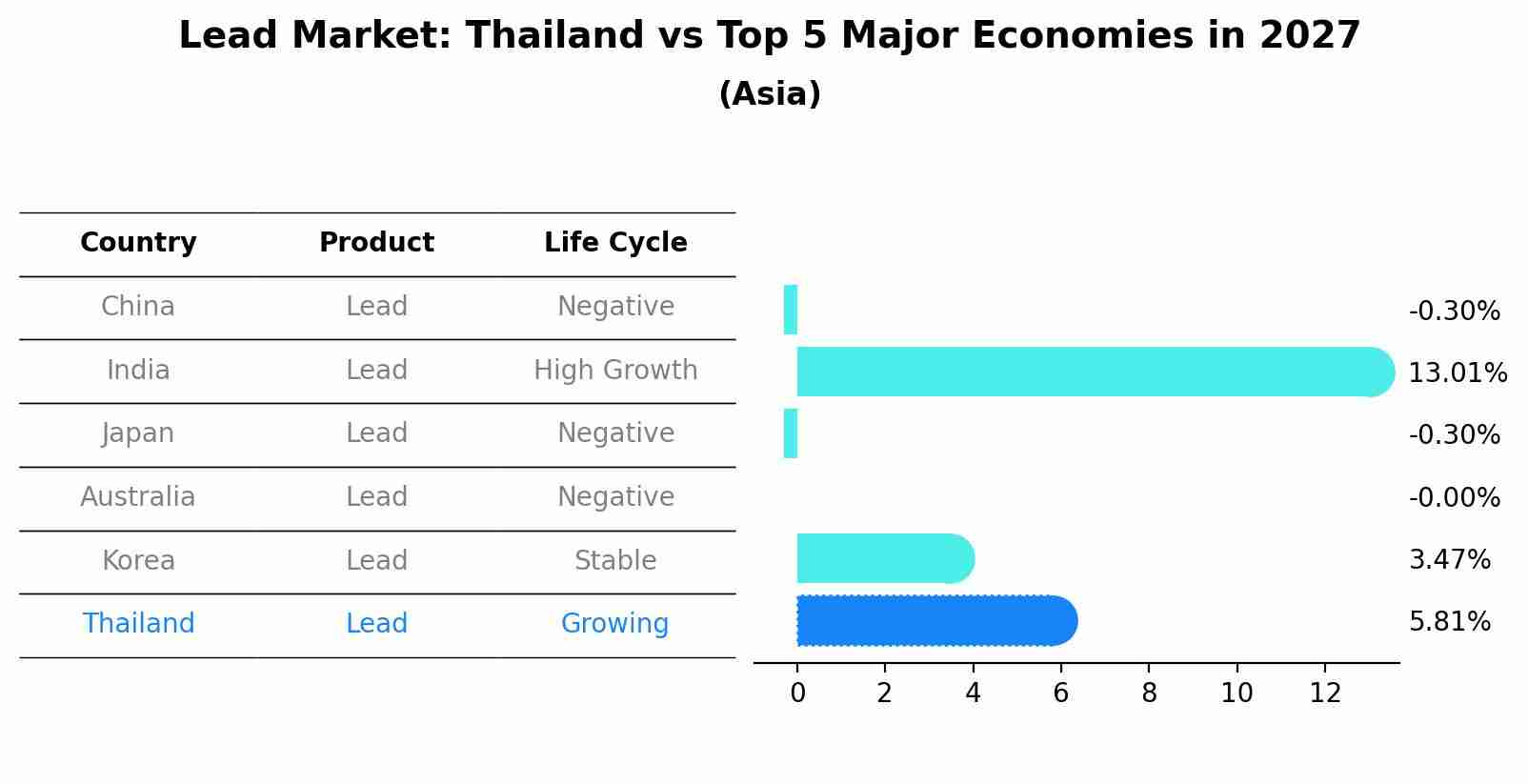 Lead Market: Thailand vs Top 5 Major Economies in 2027

(Asia)

| Country | Product | Life Cycle |
|---|---|---|
| China | Lead | Negative |
| India | Lead | High Growth |
| Japan | Lead | Negative |
| Australia | Lead | Negative |
| Korea | Lead | Stable |
| Thailand | Lead | Growing |

-0.30%
13.01%
-0.30%
-0.00%
3.47%
5.81%

0 2 4 6 8 10 12